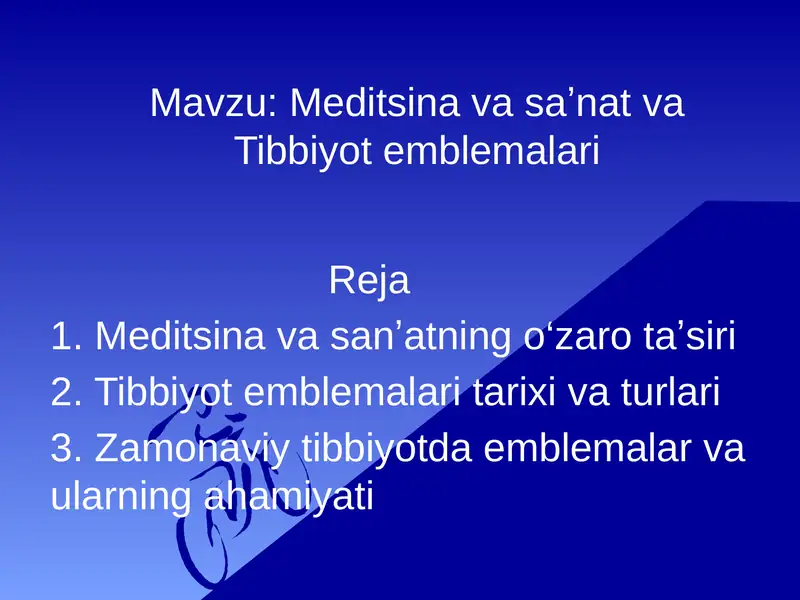 Mavzu: Meditsina va sa’nat va Tibbiyot emblemalari

Reja

1. Meditsina va san’atning o‘zaro ta’siri

2. Tibbiyot emblemalari tarixi va turlari

3. Zamonaviy tibbiyotda emblemalar va ularning ahamiyati